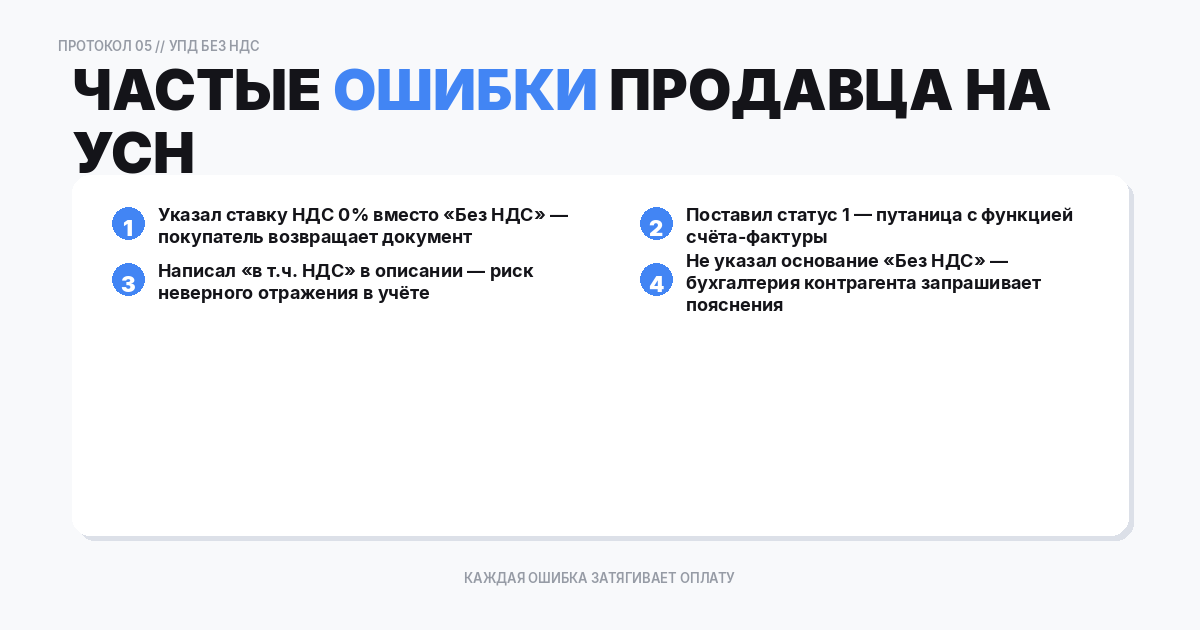 ПРОТОКОЛ 05 // УПД БЕЗ НДС

ЧАСТЫЕ ОШИБКИ ПРОДАВЦА НА УСН

1 Указал ставку НДС 0% вместо «Без НДС» — покупатель возвращает документ

2 Поставил статус 1 — путаница с функцией счёта-фактуры

3 Написал «в т.ч. НДС» в описании — риск неверного отражения в учёте

4 Не указал основание «Без НДС» — бухгалтерия контрагента запрашивает пояснения

КАЖДАЯ ОШИБКА ЗАТЯГИВАЕТ ОПЛАТУ